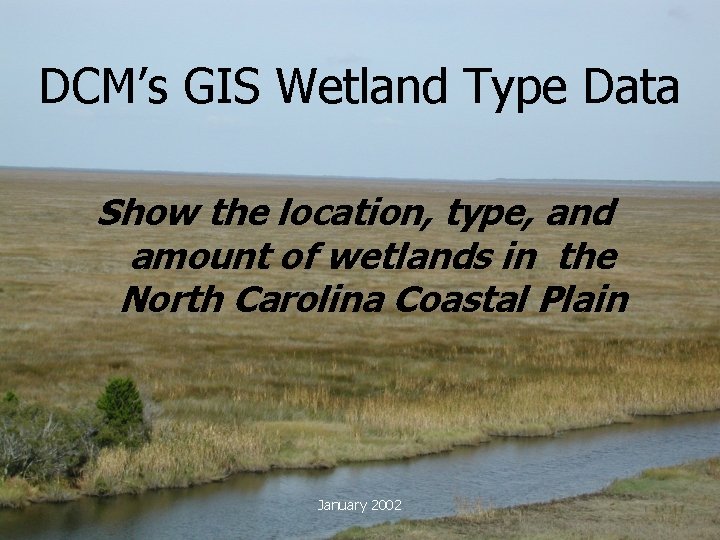 DCM's GIS Wetland Type Data

Show the location, type, and amount of wetlands in the North Carolina Coastal Plain

January 2002